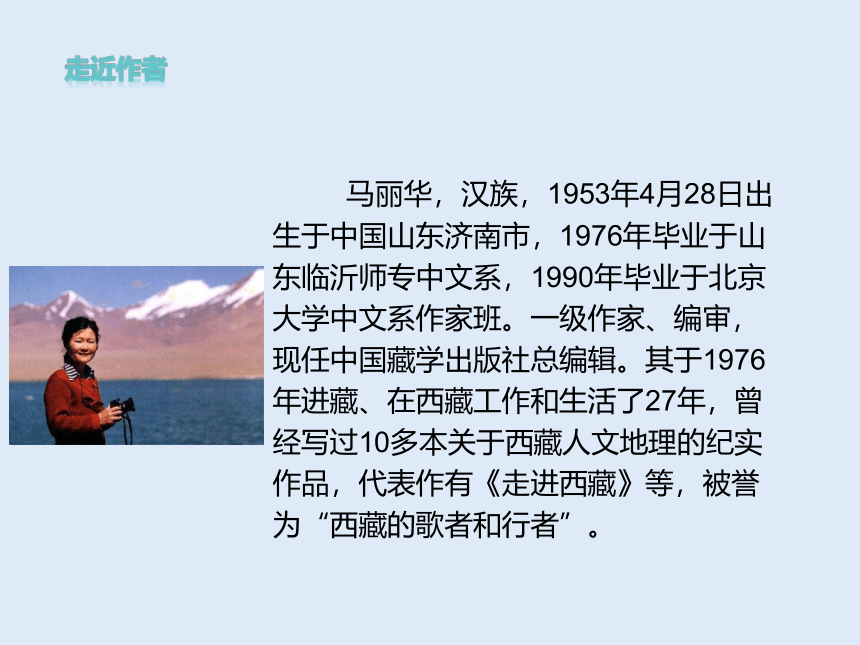 走近作者

马丽华，汉族，1953年4月28日出生于中国山东济南市，1976年毕业于山东临沂师专中文系，1990年毕业于北京大学中文系作家班。一级作家、编审，现任中国藏学出版社总编辑。其于1976年进藏、在西藏工作和生活了27年，曾经写过10多本关于西藏人文地理的纪实作品，代表作有《走进西藏》等，被誉为“西藏的歌者和行者”。